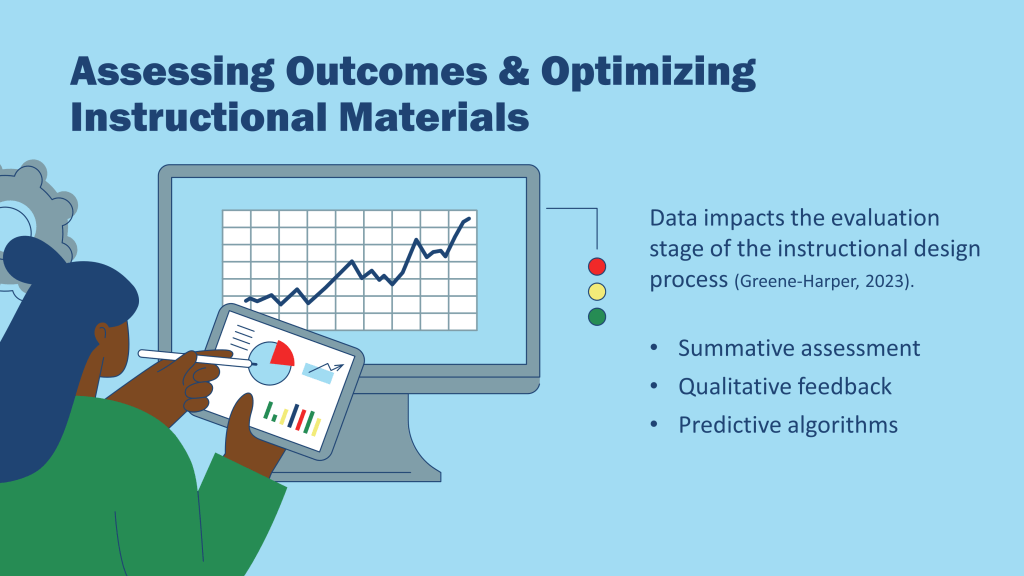 Assessing Outcomes & Optimizing Instructional Materials

Data impacts the evaluation stage of the instructional design process (Greene-Harper, 2023).

• Summative assessment
• Qualitative feedback
• Predictive algorithms